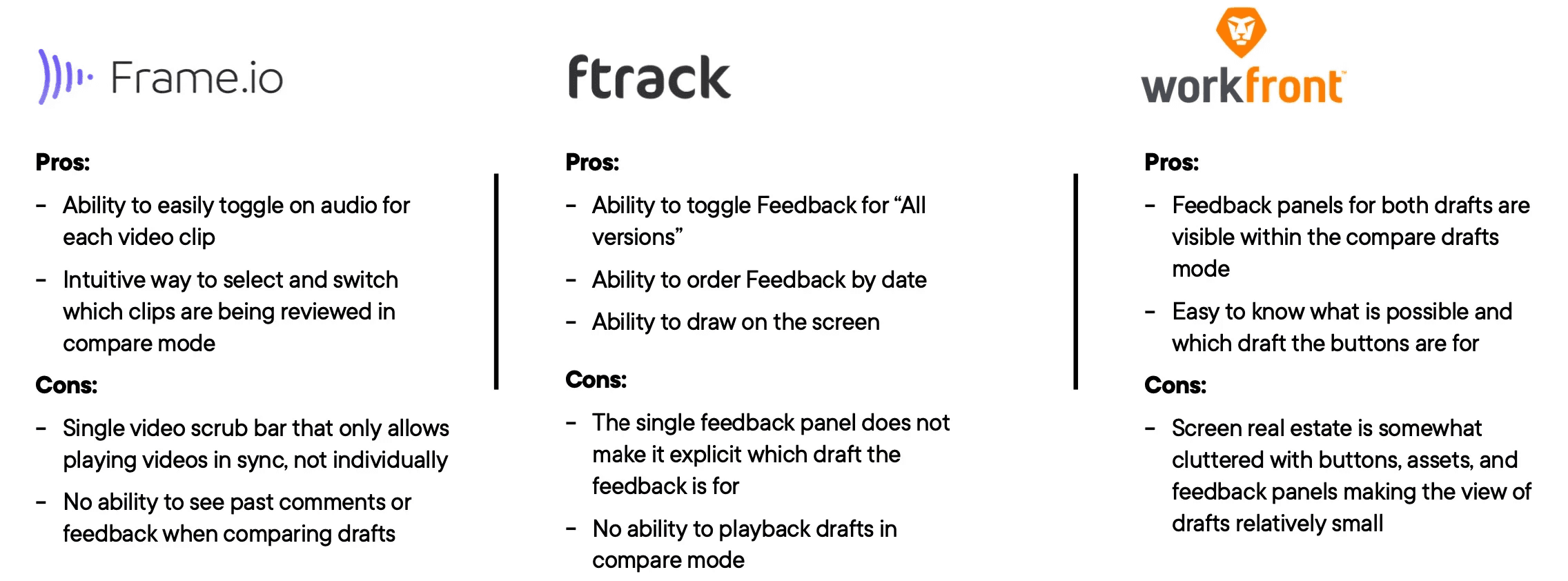 Frame.io

Pros:

- Ability to easily toggle on audio for each video clip
- Intuitive way to select and switch which clips are being reviewed in compare mode

Cons:

- Single video scrub bar that only allows playing videos in sync, not individually
- No ability to see past comments or feedback when comparing drafts

ftrack

Pros:

- Ability to toggle Feedback for “All versions”
- Ability to order Feedback by date
- Ability to draw on the screen

Cons:

- The single feedback panel does not make it explicit which draft the feedback is for
- No ability to playback drafts in compare mode

workfront

Pros:

- Feedback panels for both drafts are visible within the compare drafts mode
- Easy to know what is possible and which draft the buttons are for

Cons:

- Screen real estate is somewhat cluttered with buttons, assets, and feedback panels making the view of drafts relatively small